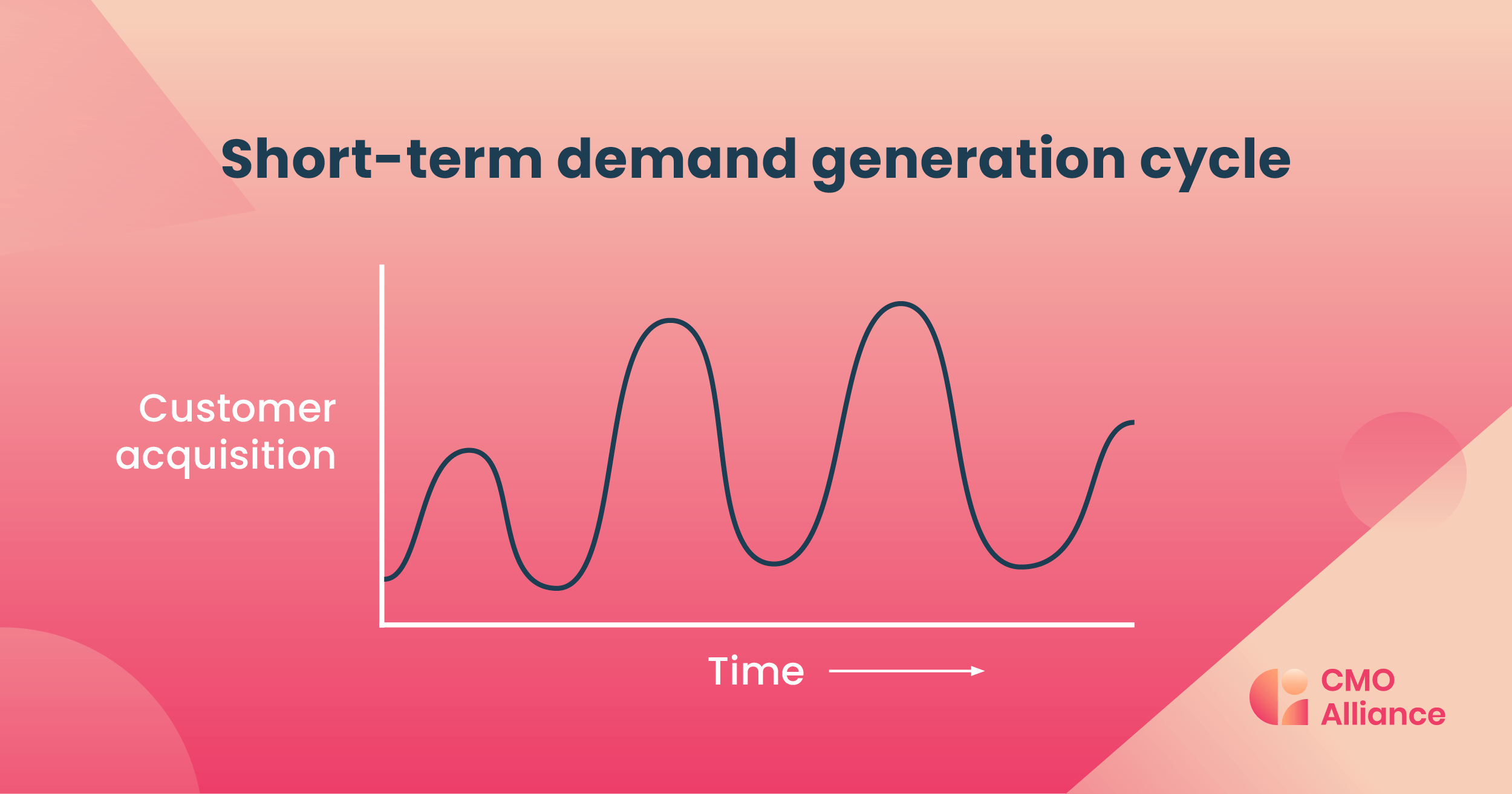 Short-term demand generation cycle

Customer acquisition

Time

CMO Alliance